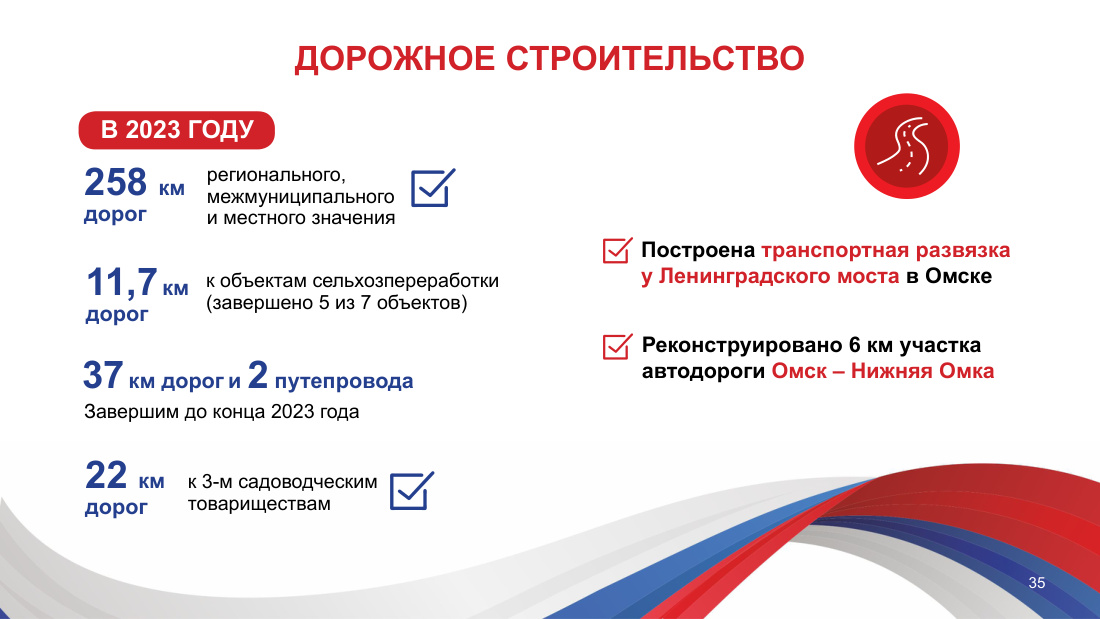 ДОРОЖНОЕ СТРОИТЕЛЬСТВО

В 2023 ГОДУ

258 км дорог регионального, межмуниципального и местного значения

11,7 км дорог к объектам сельхозпереработки (завершено 5 из 7 объектов)

37 км дорог и 2 путепровода
Завершим до конца 2023 года

22 км дорог к 3-м садоводческим товариществам

Построена транспортная развязка у Ленинградского моста в Омске

Реконструировано 6 км участка автодороги Омск – Нижняя Омка

35